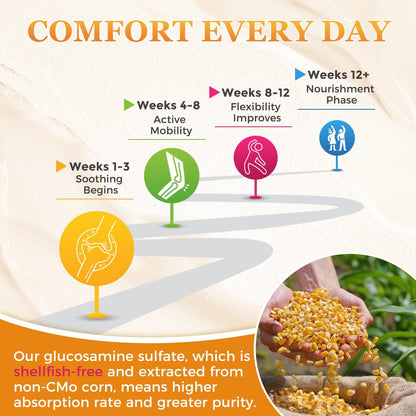 COMFORT EVERY DAY

Weeks 1-3
Soothing Begins

Weeks 4-8
Active Mobility

Weeks 8-12
Flexibility Improves

Weeks 12+
Nourishment Phase

Our glucosamine sulfate, which is shellfish-free and extracted from non-CMo corn, means higher absorption rate and greater purity.